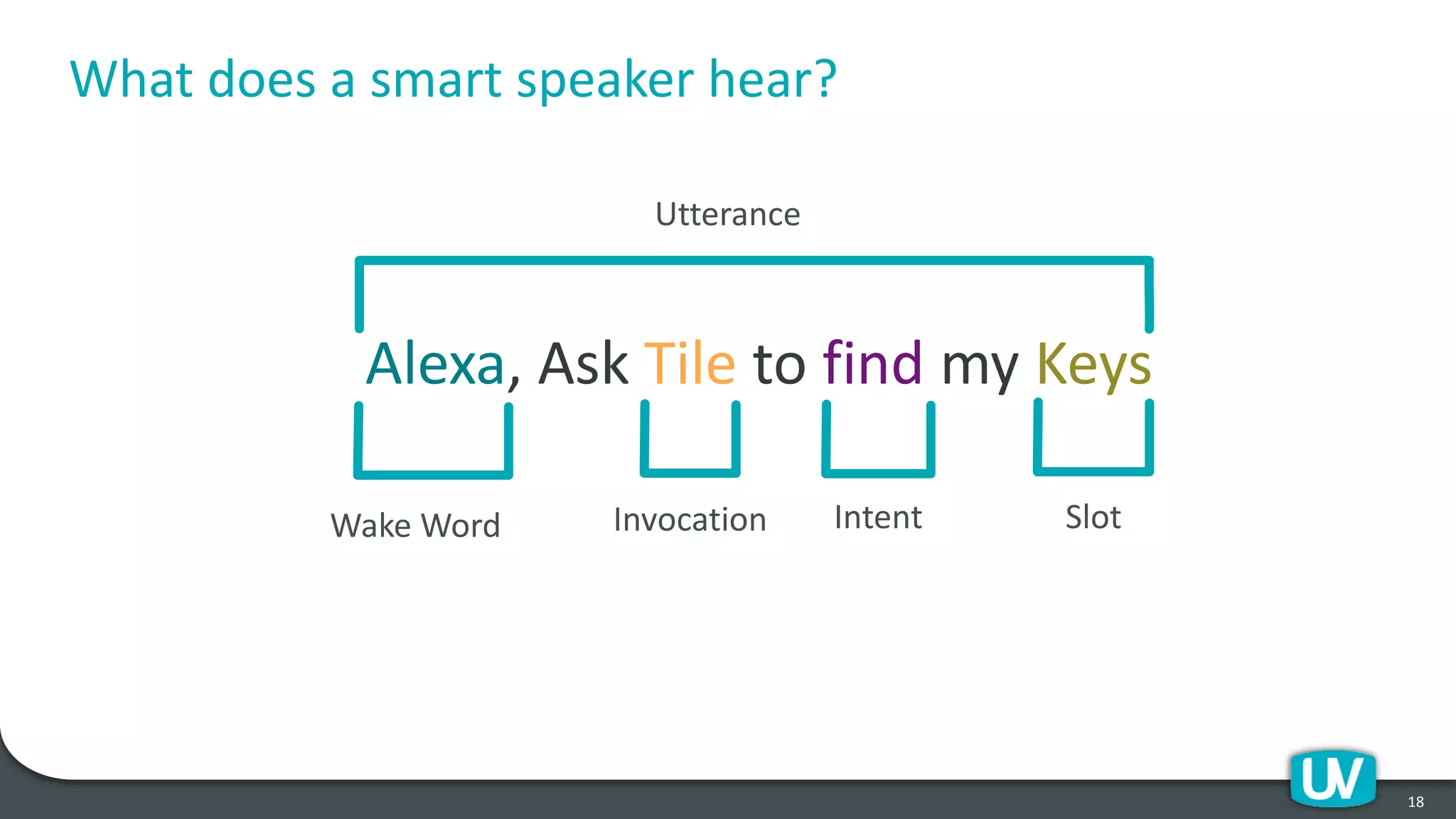 What does a smart speaker hear?

Utterance

Alexa, Ask Tile to find my Keys

Wake Word

Invocation

Intent

Slot

UV

18